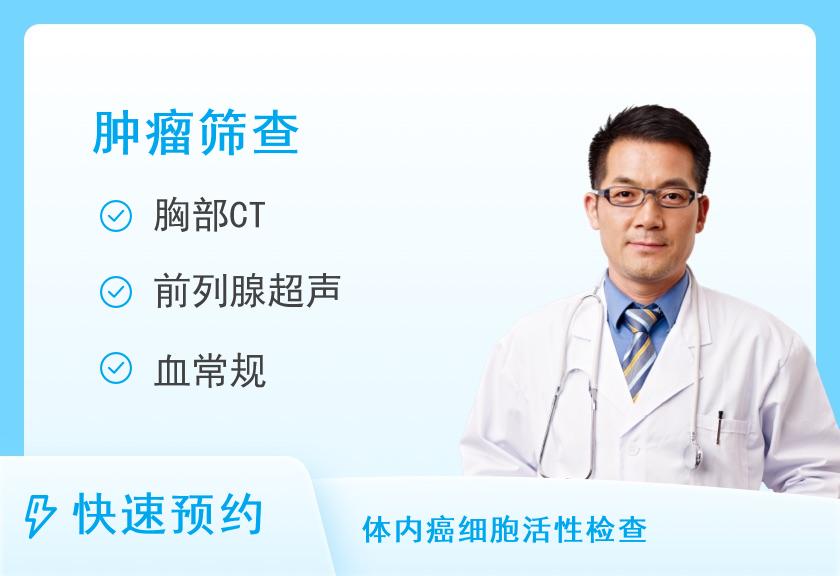 肿瘤筛查

胸部CT

前列腺超声

血常规

快速预约

体内癌细胞活性检查